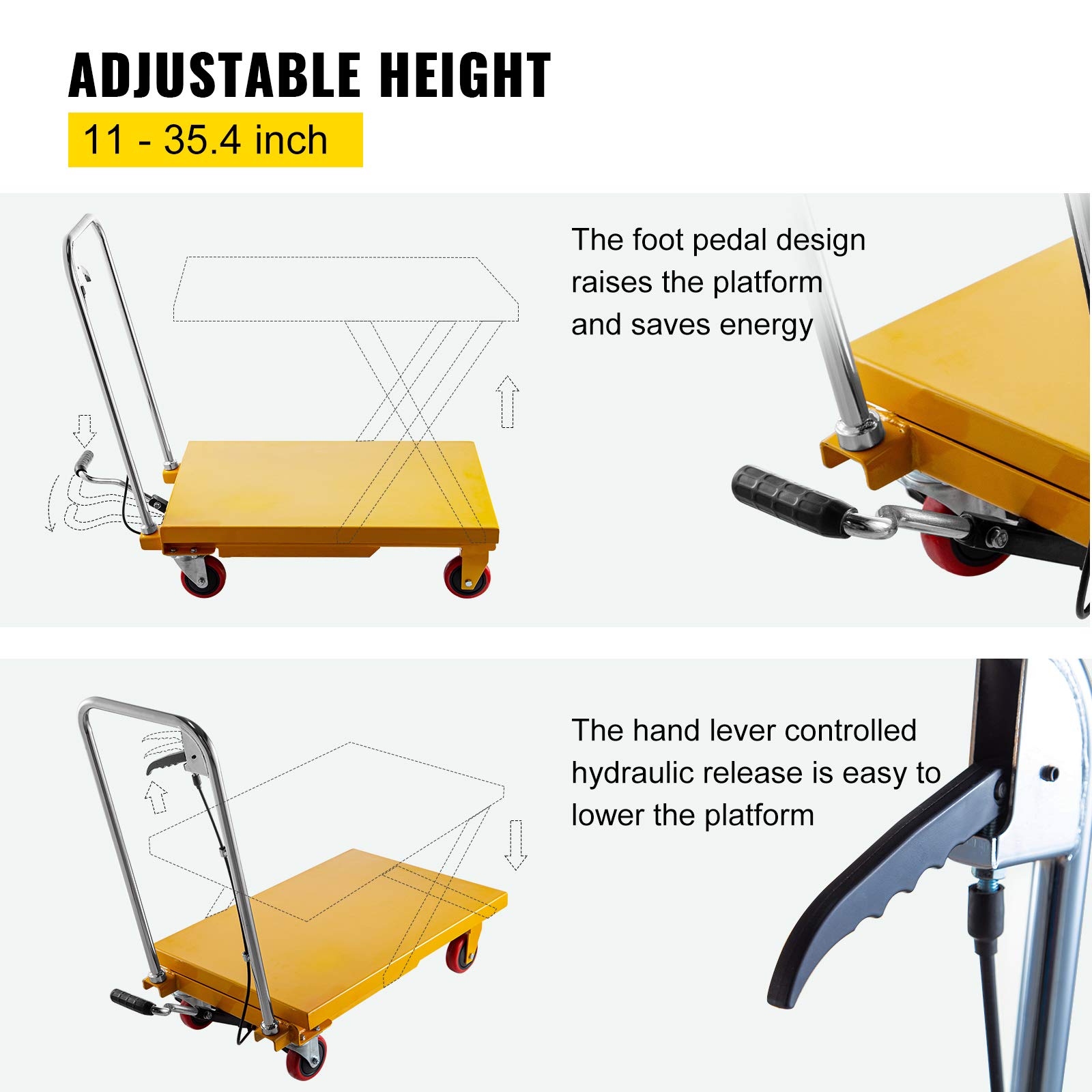 ADJUSTABLE HEIGHT

11 - 35.4 inch

The foot pedal design raises the platform and saves energy

The hand lever controlled hydraulic release is easy to lower the platform